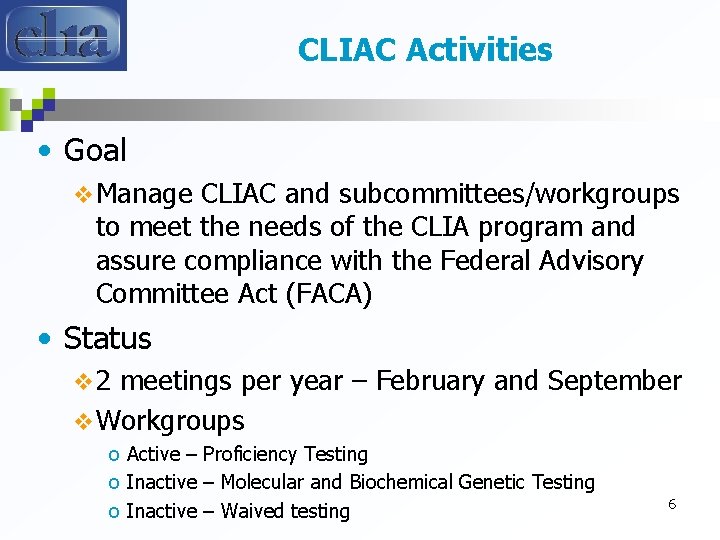 clia

CLIAC Activities

• Goal
  ❖ Manage CLIAC and subcommittees/workgroups to meet the needs of the CLIA program and assure compliance with the Federal Advisory Committee Act (FACA)

• Status
  ❖ 2 meetings per year – February and September
  ❖ Workgroups
    o Active – Proficiency Testing
    o Inactive – Molecular and Biochemical Genetic Testing
    o Inactive – Waived testing

6